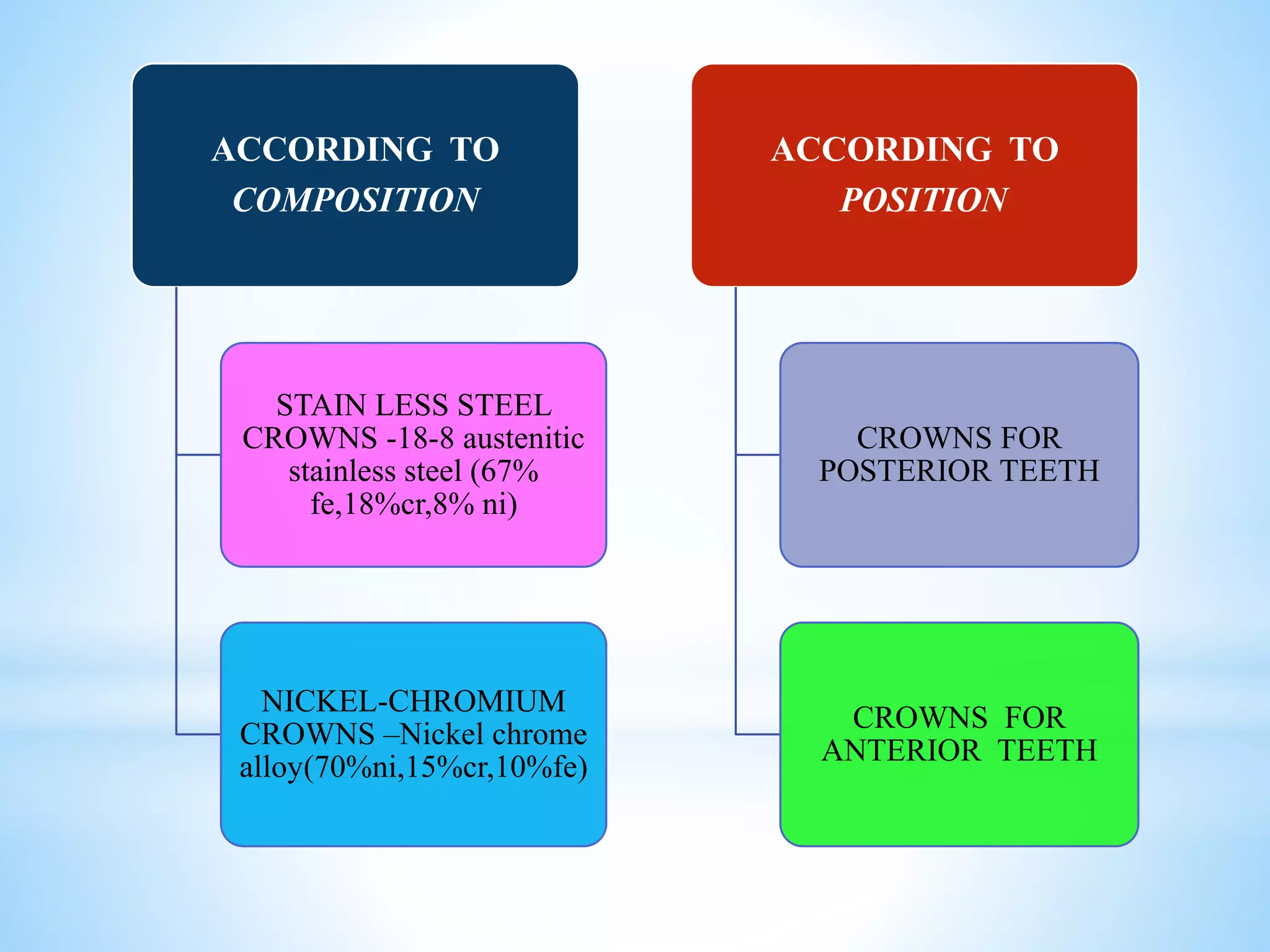 ACCORDING TO COMPOSITION

STAIN LESS STEEL CROWNS -18-8 austenitic stainless steel (67% fe,18%cr,8% ni)

NICKEL-CHROMIUM CROWNS –Nickel chrome alloy(70%ni,15%cr,10%fe)

ACCORDING TO POSITION

CROWNS FOR POSTERIOR TEETH

CROWNS FOR ANTERIOR TEETH